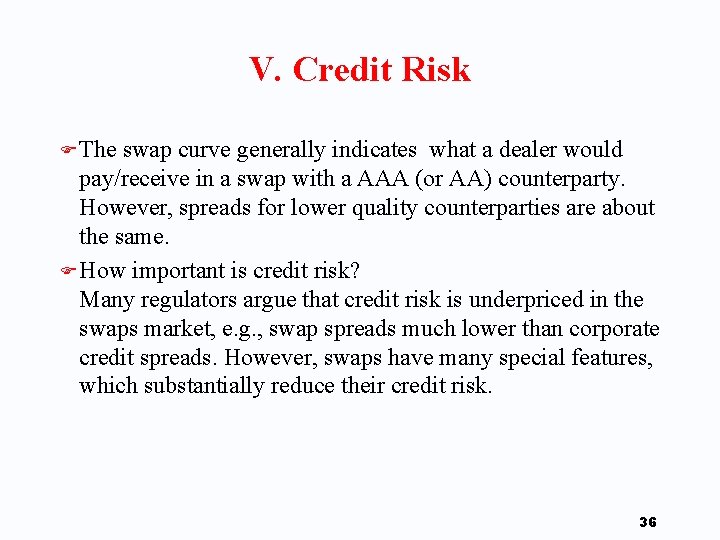 V. Credit Risk

The swap curve generally indicates what a dealer would pay/receive in a swap with a AAA (or AA) counterparty. However, spreads for lower quality counterparties are about the same.

How important is credit risk?
Many regulators argue that credit risk is underpriced in the swaps market, e.g., swap spreads much lower than corporate credit spreads. However, swaps have many special features, which substantially reduce their credit risk.

36